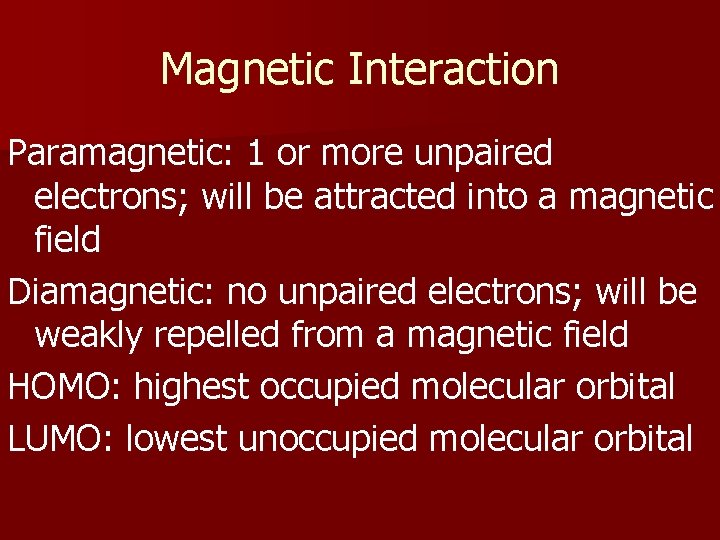 Magnetic Interaction

Paramagnetic: 1 or more unpaired electrons; will be attracted into a magnetic field

Diamagnetic: no unpaired electrons; will be weakly repelled from a magnetic field

HOMO: highest occupied molecular orbital

LUMO: lowest unoccupied molecular orbital